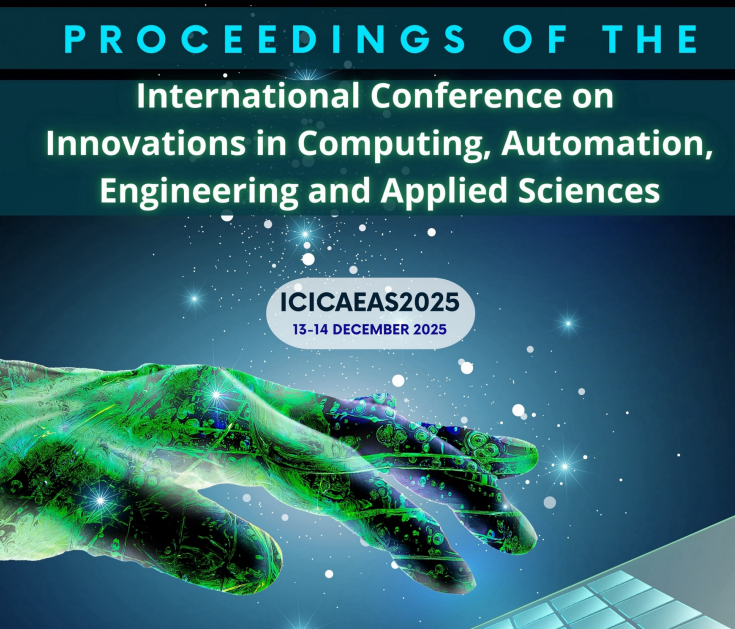 PROCEEDINGS OF THE

International Conference on Innovations in Computing, Automation, Engineering and Applied Sciences

ICICAEAS2025
13-14 DECEMBER 2025